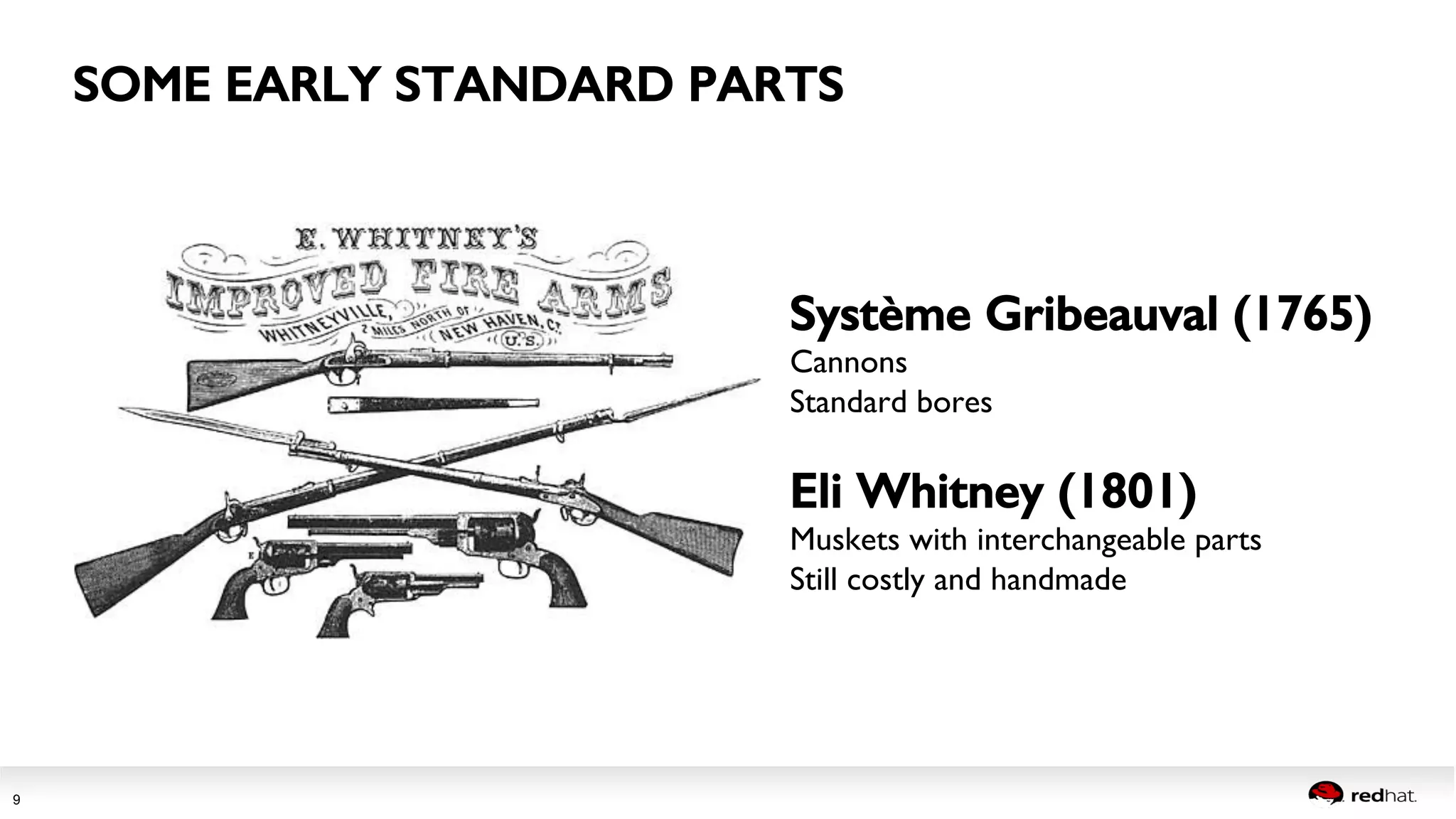 SOME EARLY STANDARD PARTS

E. WHITNEY'S
IMPROVED FIRE ARMS
WHITNEYVILLE, 2 MILES NORTH OF NEW HAVEN, CT. U.S.

Système Gribeauval (1765)
Cannons
Standard bores

Eli Whitney (1801)
Muskets with interchangeable parts
Still costly and handmade

9

redhat.